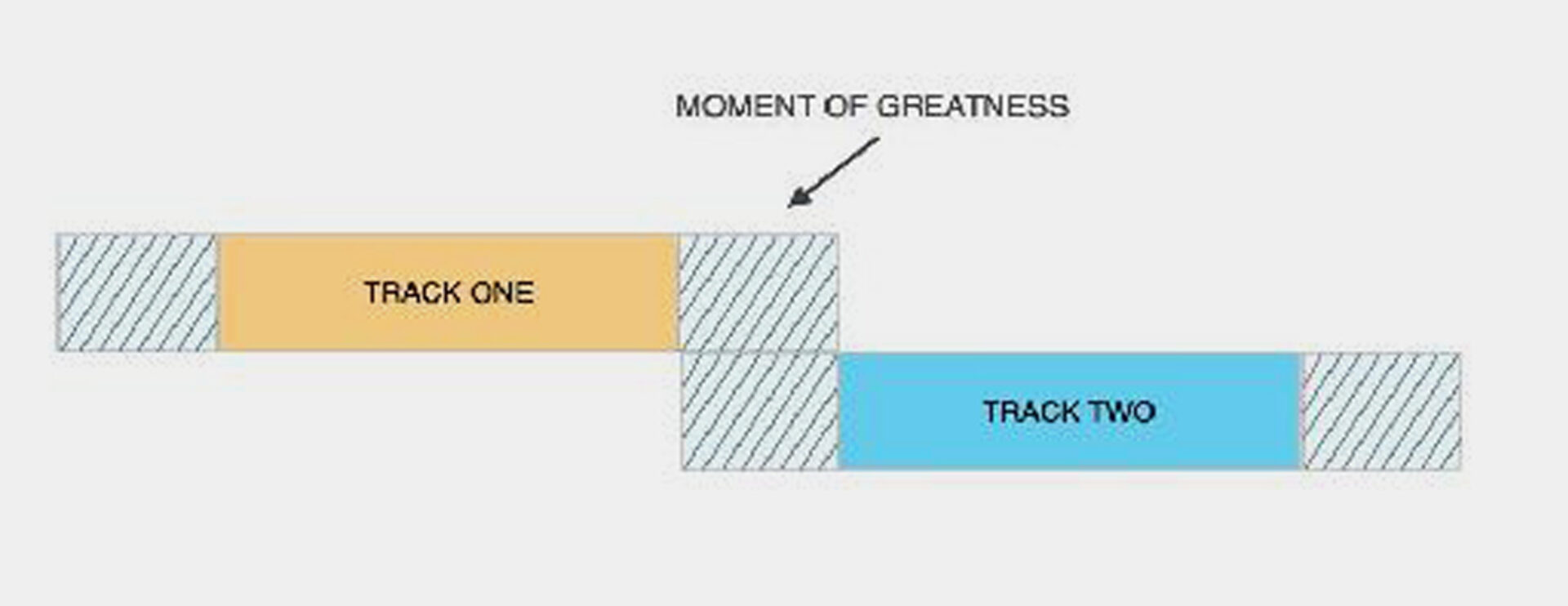 MOMENT OF GREATNESS

TRACK ONE

TRACK TWO